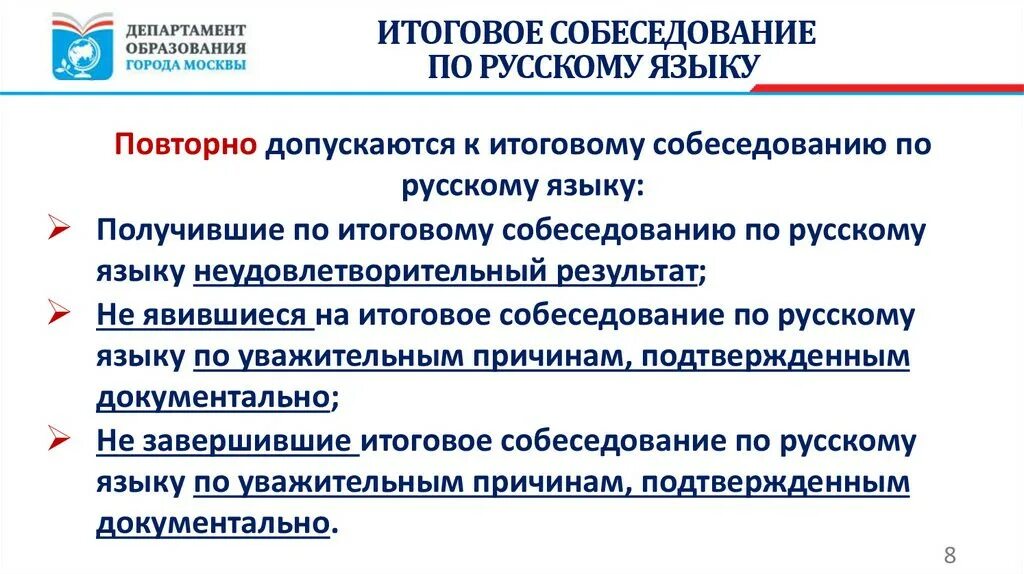 ДЕПАРТАМЕНТ ОБРАЗОВАНИЯ ГОРОДА МОСКВЫ

ИТОГОВОЕ СОБЕСЕДОВАНИЕ ПО РУССКОМУ ЯЗЫКУ

Повторно допускаются к итоговому собеседованию по русскому языку:

➢ Получившие по итоговому собеседованию по русскому языку неудовлетворительный результат;

➢ Не явившиеся на итоговое собеседование по русскому языку по уважительным причинам, подтвержденным документально;

➢ Не завершившие итоговое собеседование по русскому языку по уважительным причинам, подтвержденным документально.

8